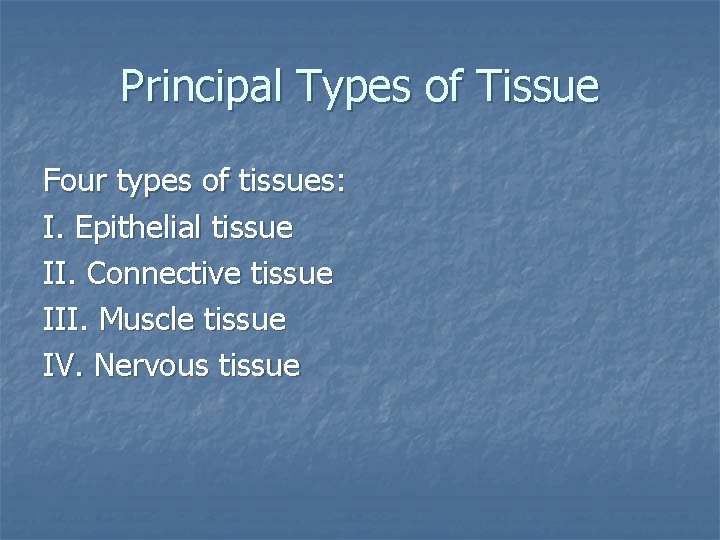 Principal Types of Tissue

Four types of tissues:
I. Epithelial tissue
II. Connective tissue
III. Muscle tissue
IV. Nervous tissue